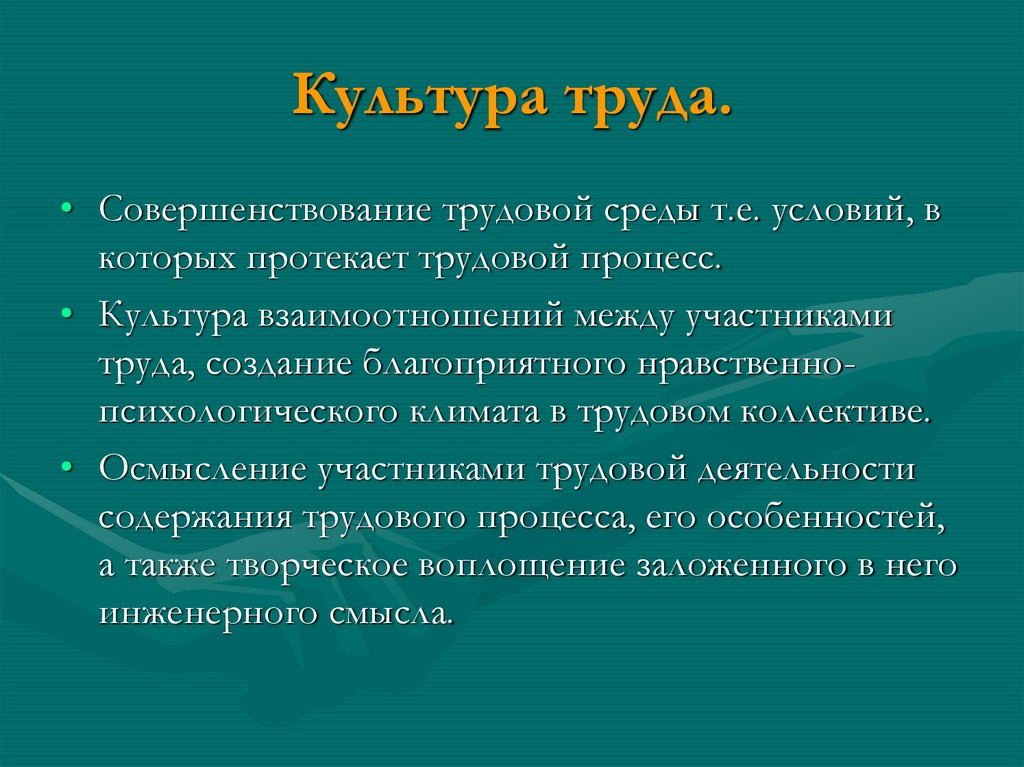 Культура труда.

• Совершенствование трудовой среды т.е. условий, в которых протекает трудовой процесс.

• Культура взаимоотношений между участниками труда, создание благоприятного нравственно-психологического климата в трудовом коллективе.

• Осмысление участниками трудовой деятельности содержания трудового процесса, его особенностей, а также творческое воплощение заложенного в него инженерного смысла.